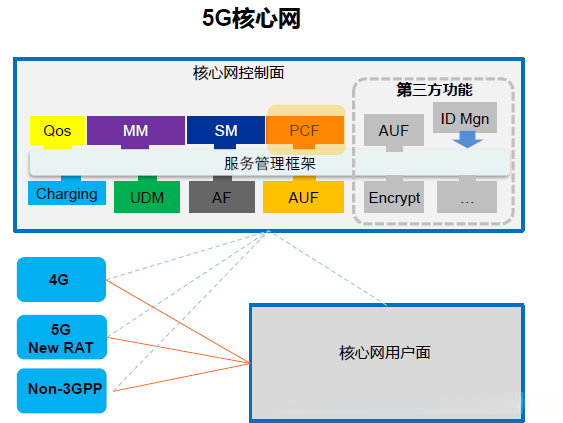 5G核心网

核心网控制面

第三方功能

Qos

MM

SM

PCF

AUF

ID Mgn

服务管理框架

Charging

UDM

AF

AUF

Encrypt

…

4G

5G New RAT

Non-3GPP

核心网用户面